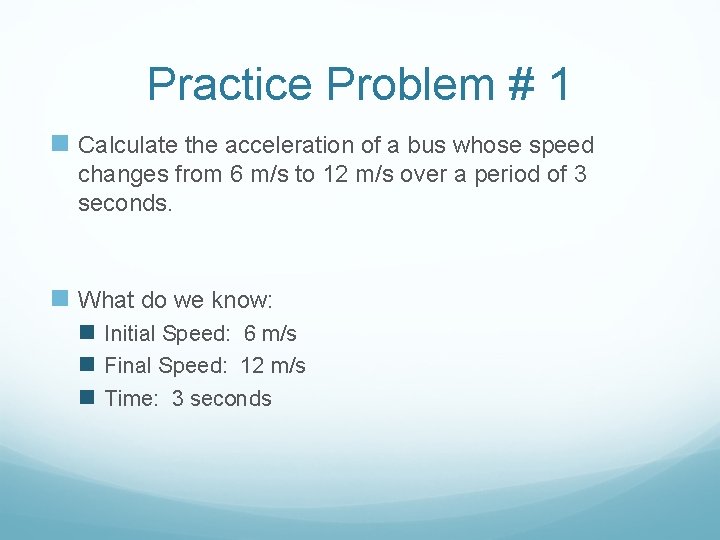 Practice Problem # 1

Calculate the acceleration of a bus whose speed changes from 6 m/s to 12 m/s over a period of 3 seconds.

What do we know:

Initial Speed: 6 m/s

Final Speed: 12 m/s

Time: 3 seconds